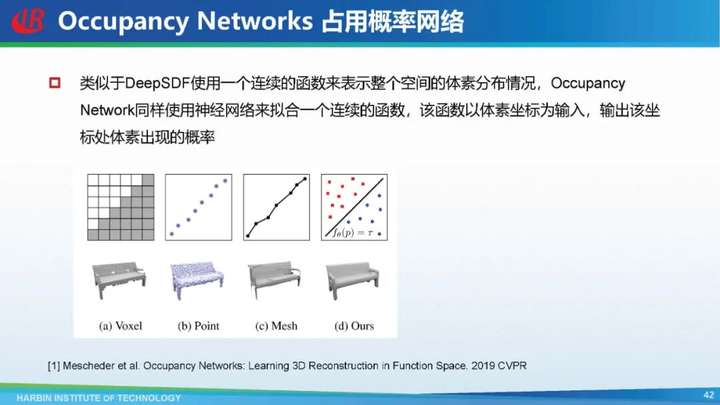 Occupancy Networks 占用概率网络

类似于DeepSDF使用一个连续的函数来表示整个空间的体素分布情况，Occupancy Network同样使用神经网络来拟合一个连续的函数，该函数以体素坐标为输入，输出该坐标处体素出现的概率

$f_\theta(p) = \tau$

(a) Voxel (b) Point (c) Mesh (d) Ours

[1] Mescheder et al. Occupancy Networks: Learning 3D Reconstruction in Function Space. 2019 CVPR

HARBIN INSTITUTE OF TECHNOLOGY

42